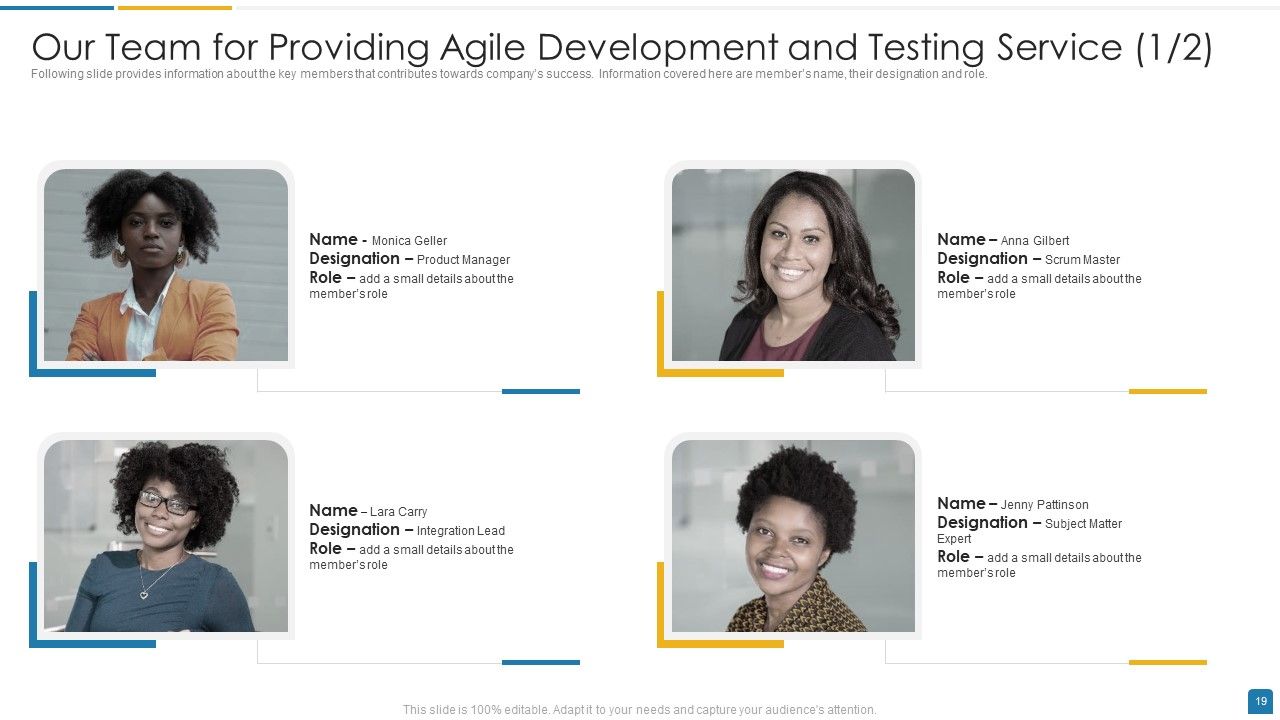 Our Team for Providing Agile Development and Testing Service (1/2)

Following slide provides information about the key members that contributes towards company's success. Information covered here are member's name, their designation and role.

Name - Monica Geller
Designation – Product Manager
Role – add a small details about the member's role

Name – Anna Gilbert
Designation – Scrum Master
Role – add a small details about the member's role

Name – Lara Carry
Designation – Integration Lead
Role – add a small details about the member's role

Name – Jenny Pattinson
Designation – Subject Matter Expert
Role – add a small details about the member's role

This slide is 100% editable. Adapt it to your needs and capture your audience's attention.

19